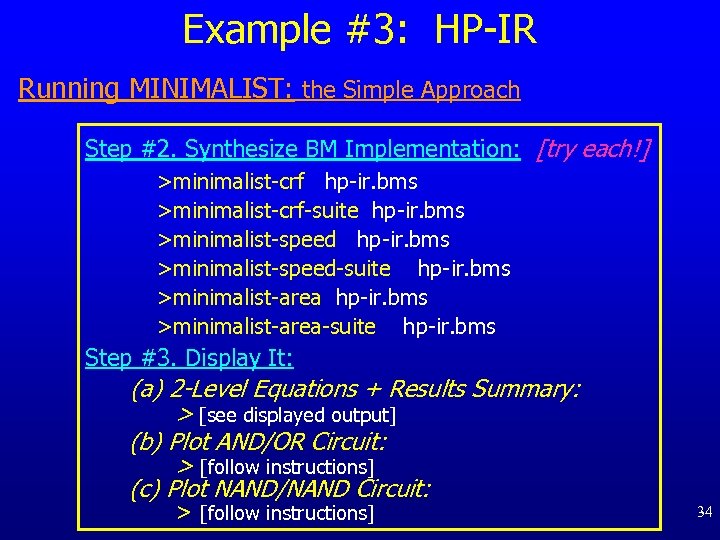 Example #3: HP-IR

Running MINIMALIST: the Simple Approach

Step #2. Synthesize BM Implementation: [try each!]

>minimalist-crf hp-ir.bms
>minimalist-crf-suite hp-ir.bms
>minimalist-speed hp-ir.bms
>minimalist-speed-suite hp-ir.bms
>minimalist-area hp-ir.bms
>minimalist-area-suite hp-ir.bms

Step #3. Display It:

(a) 2-Level Equations + Results Summary:
> [see displayed output]
(b) Plot AND/OR Circuit:
> [follow instructions]
(c) Plot NAND/NAND Circuit:
> [follow instructions]

34